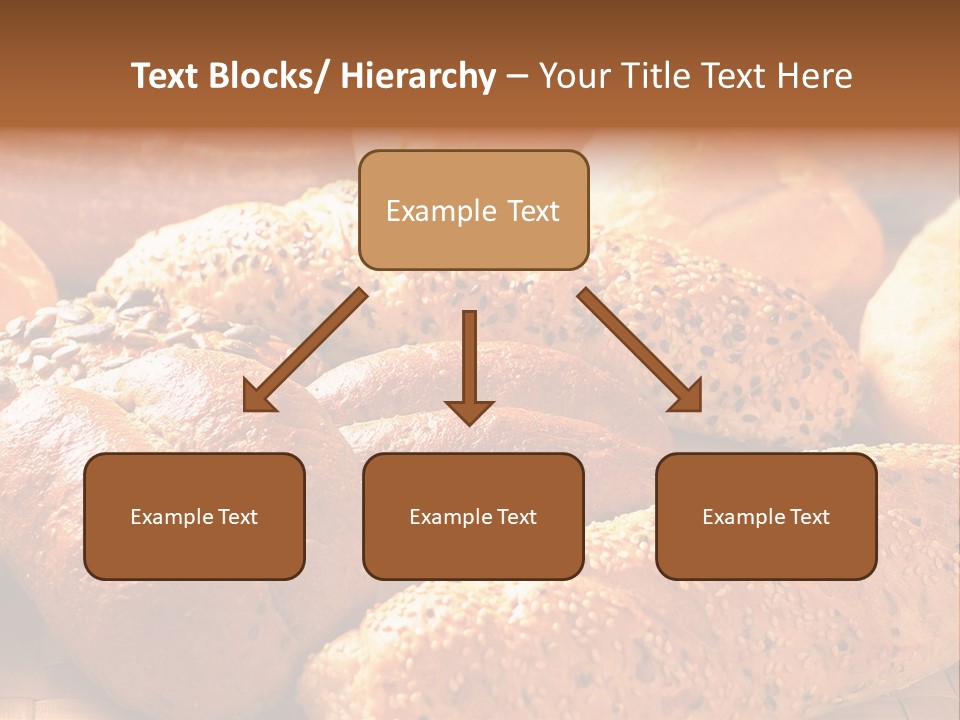 Text Blocks/ Hierarchy – Your Title Text Here

Example Text

Example Text

Example Text

Example Text